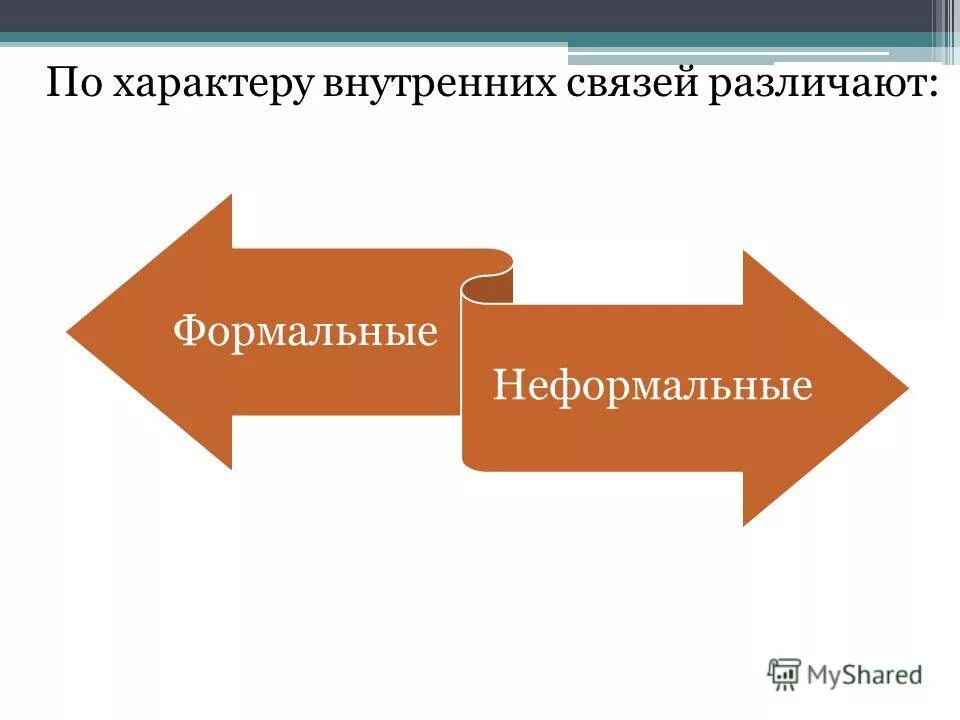 По характеру внутренних связей различают:

Формальные

Неформальные

MyShared